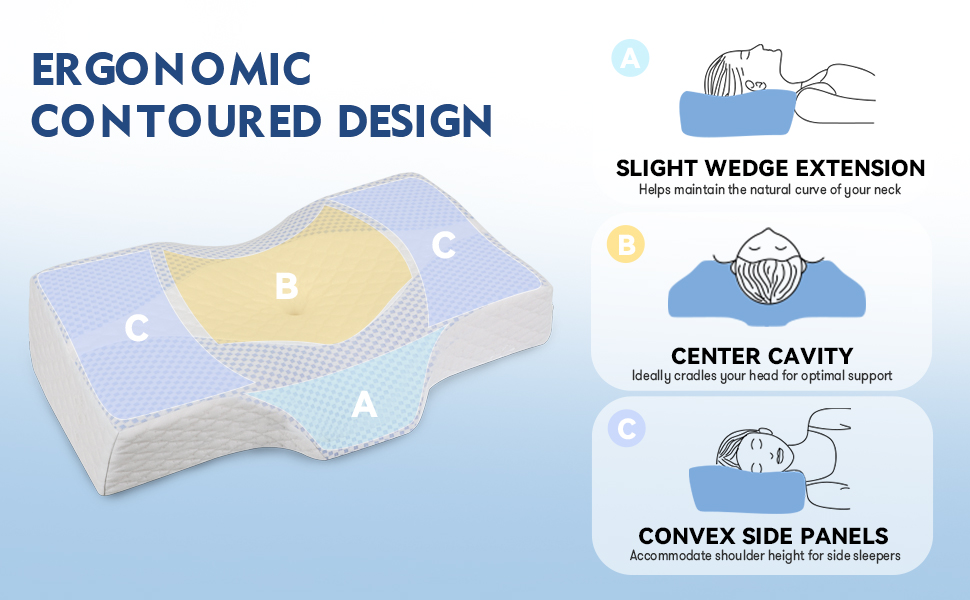 ERGONOMIC
CONTOURED DESIGN

C

B

C

A

A

SLIGHT WEDGE EXTENSION
Helps maintain the natural curve of your neck

B

CENTER CAVITY
Ideally cradles your head for optimal support

C

CONVEX SIDE PANELS
Accommodate shoulder height for side sleepers